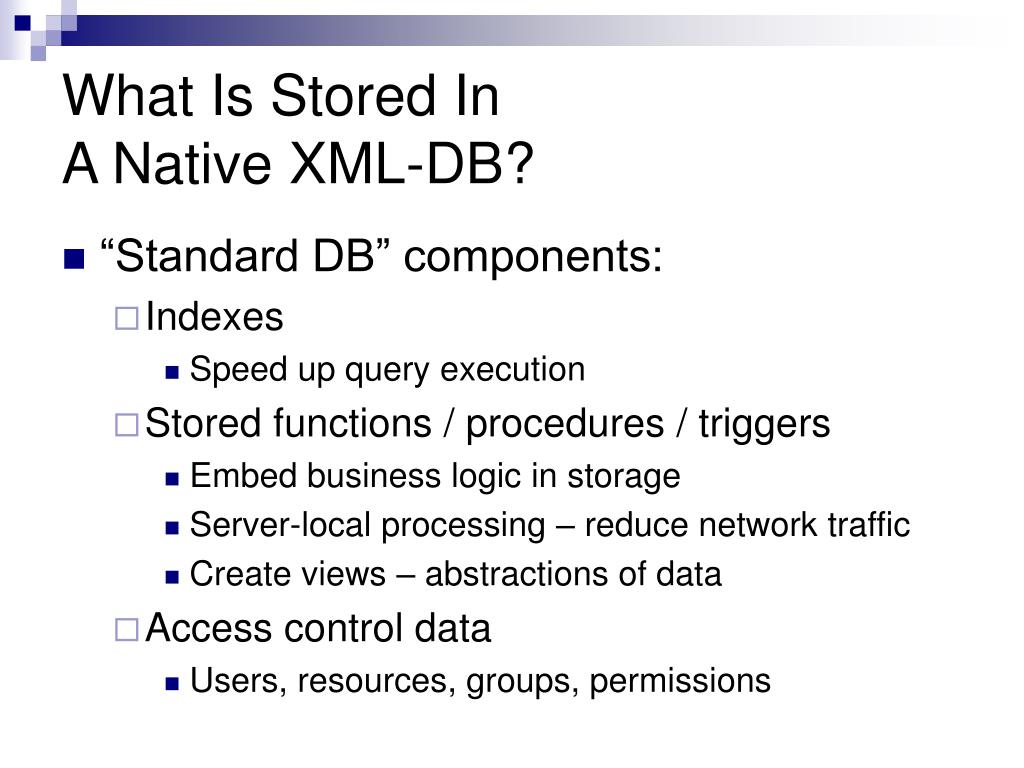 What Is Stored In
A Native XML-DB?

“Standard DB” components:

Indexes

Speed up query execution

Stored functions / procedures / triggers

Embed business logic in storage

Server-local processing – reduce network traffic

Create views – abstractions of data

Access control data

Users, resources, groups, permissions